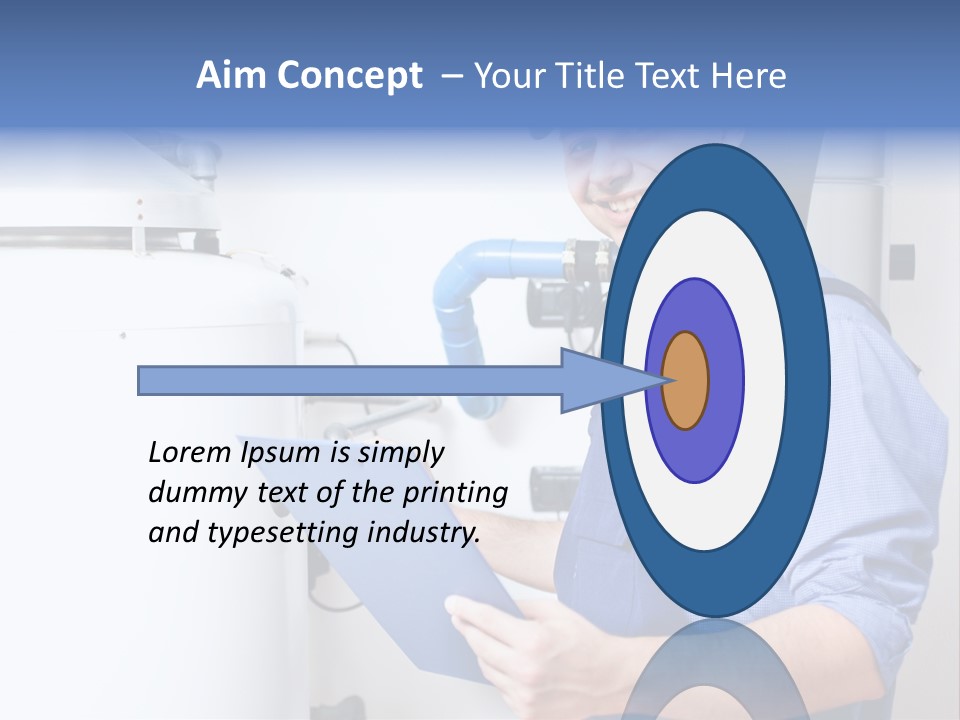 Aim Concept – Your Title Text Here

Lorem Ipsum is simply dummy text of the printing and typesetting industry.